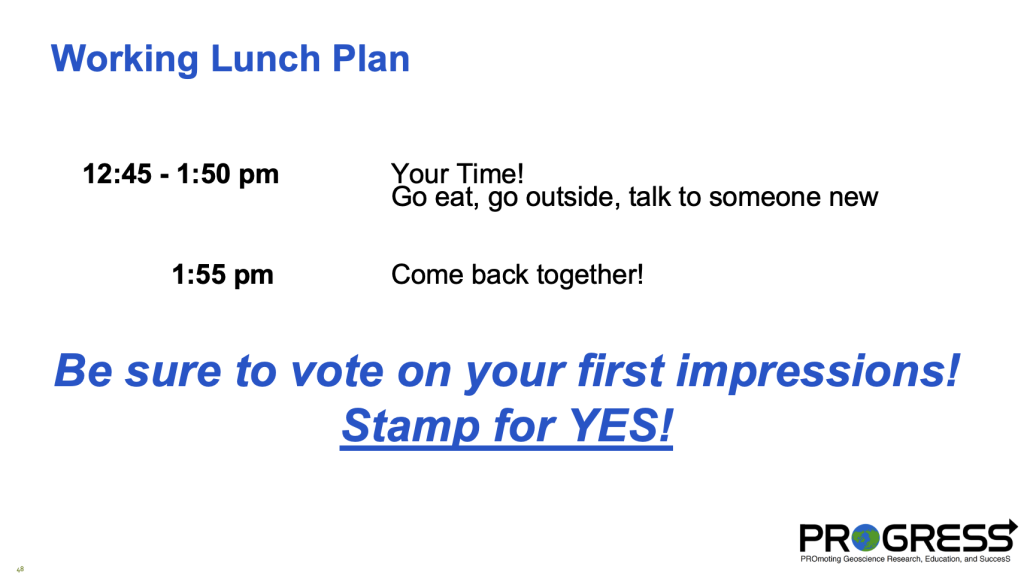 Working Lunch Plan

12:45 - 1:50 pm Your Time!
Go eat, go outside, talk to someone new

1:55 pm Come back together!

Be sure to vote on your first impressions!
Stamp for YES!

48

PROGRESS
PROmoting Geoscience Research, Education, and SuccesS